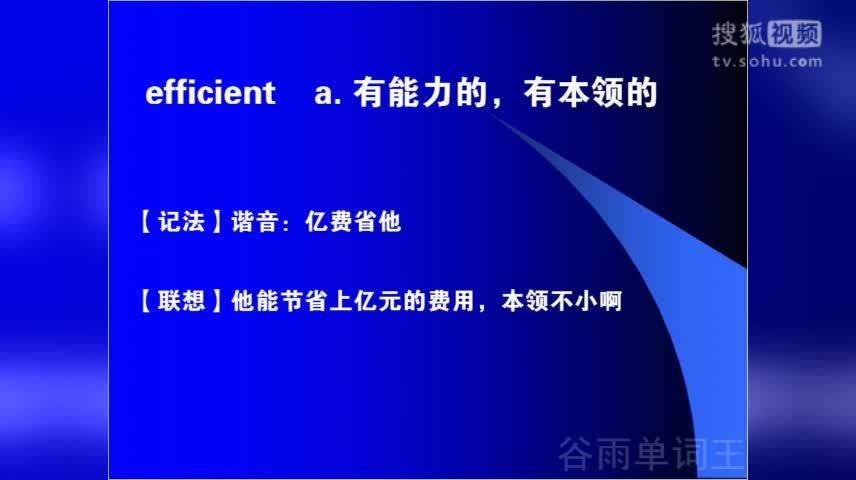 搜狐视频
tv.sohu.com

efficient a. 有能力的，有本领的

【记法】谐音：亿费省他

【联想】他能节省上亿元的费用，本领不小啊

谷雨单词王